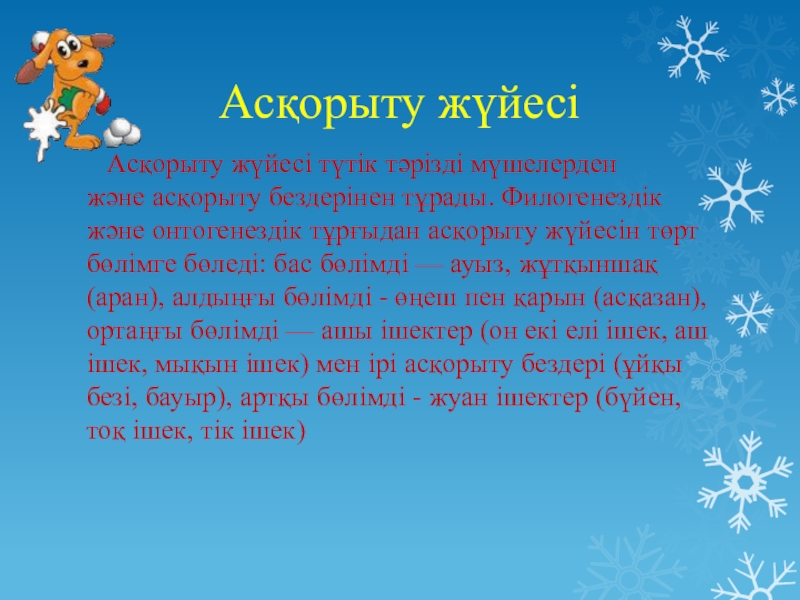 Асқорыту жүйесі

Асқорыту жүйесі түтік тәрізді мүшелерден және асқорыту бездерінен тұрады. Филогенездік және онтогенездік тұрғыдан асқорыту жүйесін төрт бөлімге бөледі: бас бөлімді — ауыз, жұтқыншақ (аран), алдыңғы бөлімді - өңеш пен қарын (асқазан), ортаңғы бөлімді — ашы ішектер (он екі елі ішек, аш ішек, мықын ішек) мен ірі асқорыту бездері (ұйқы безі, бауыр), артқы бөлімді - жуан ішектер (бүйен, тоқ ішек, тік ішек)